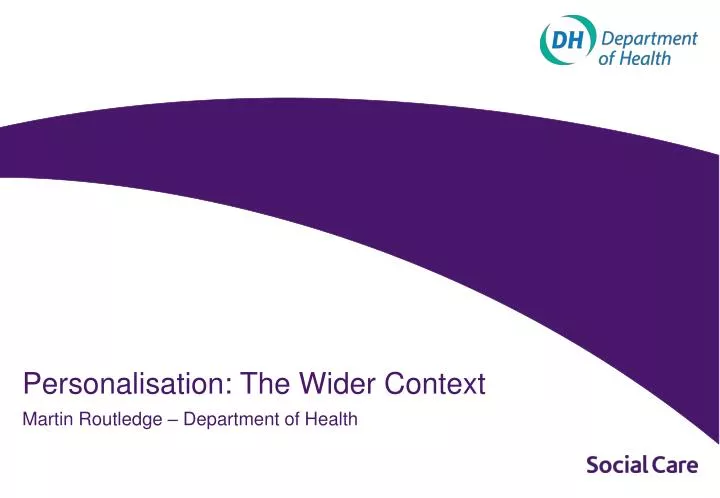 DH Department of Health

Personalisation: The Wider Context

Martin Routledge – Department of Health

Social Care